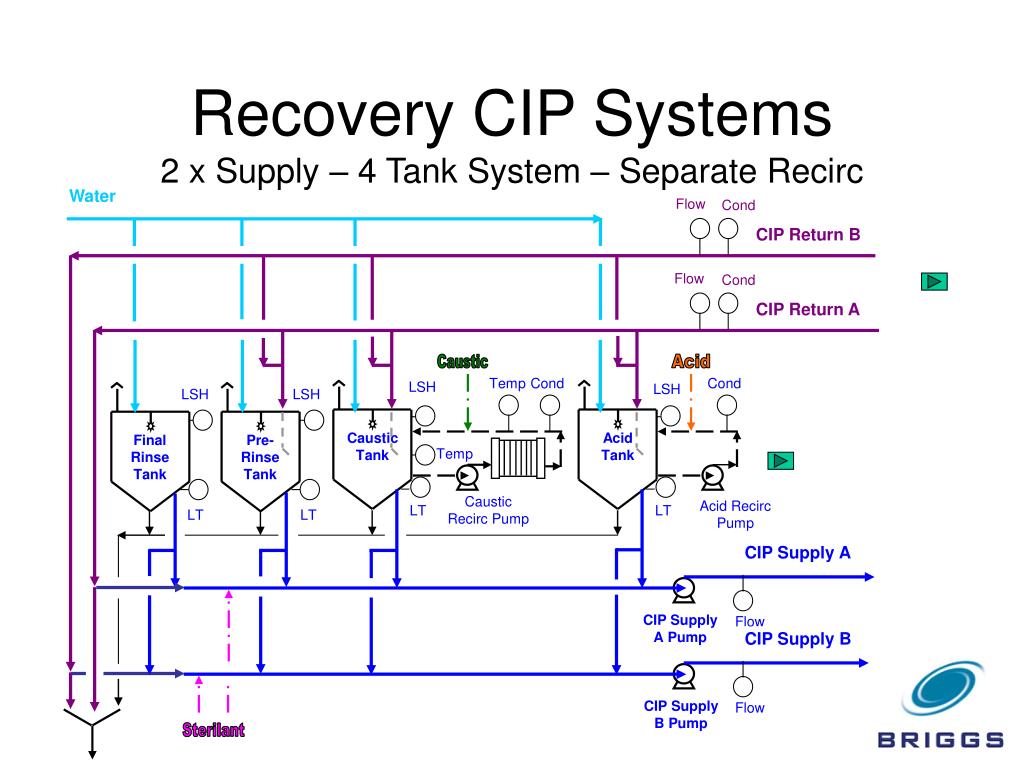 Recovery CIP Systems

2 x Supply – 4 Tank System – Separate Recirc

Water

Flow Cond

CIP Return B

Flow Cond

CIP Return A

Caustic

Acid

LSH

LSH

LSH

Temp Cond

LSH

Cond

Final Rinse Tank

Pre-Rinse Tank

Caustic Tank

Temp

Acid Tank

LT

LT

LT

Caustic Recirc Pump

LT

Acid Recirc Pump

CIP Supply A

CIP Supply A Pump

Flow

CIP Supply B

CIP Supply B Pump

Flow

Sterilant

BRIGGS